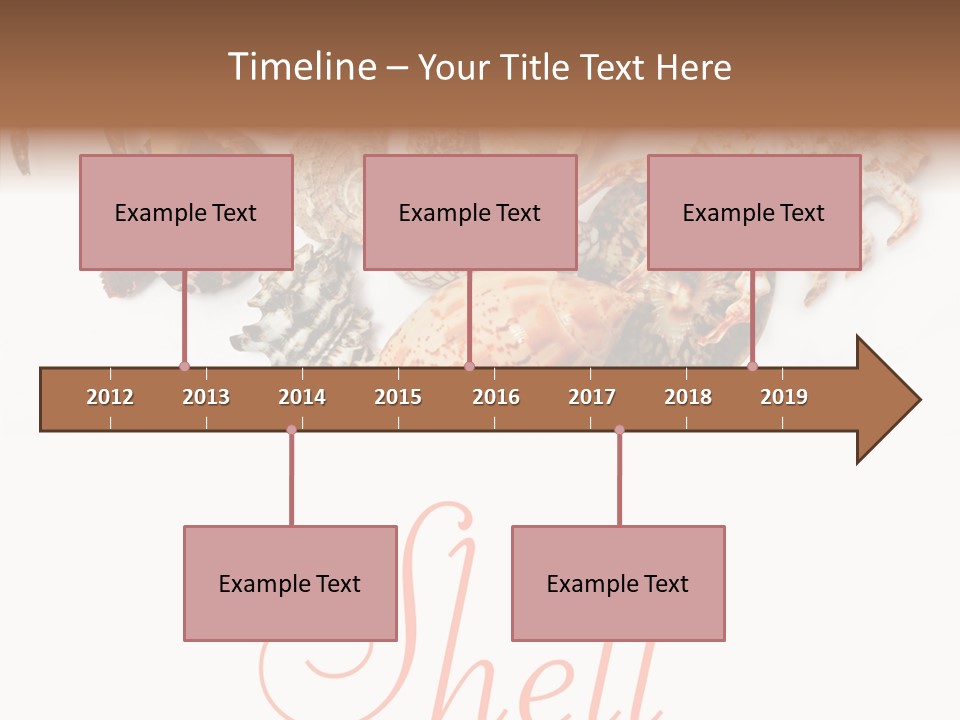 Timeline – Your Title Text Here

Example Text

Example Text

Example Text

2012 2013 2014 2015 2016 2017 2018 2019

Example Text

Example Text

Shell